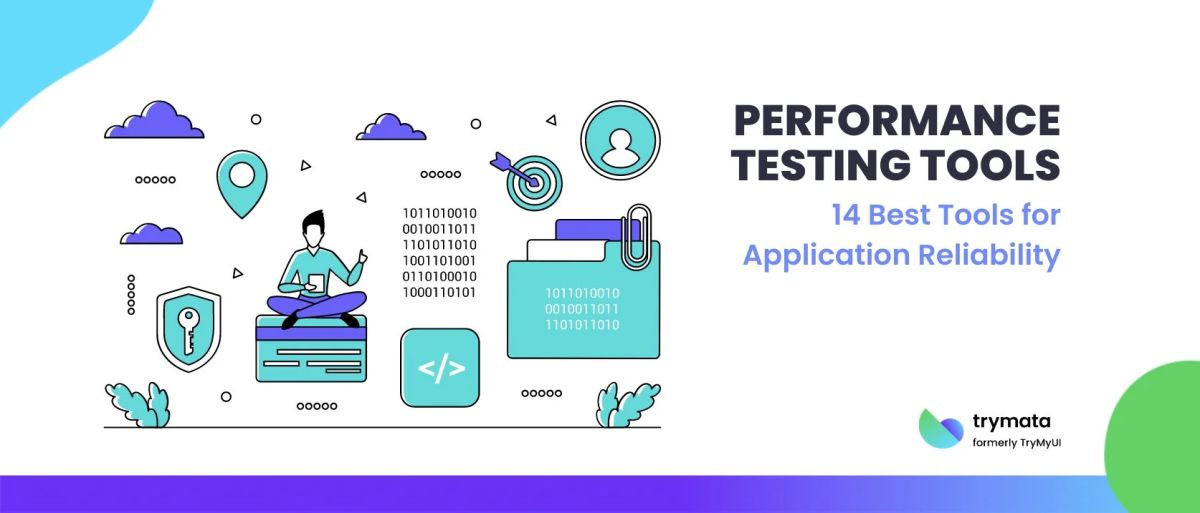 1011010010
0010011011
1101011010
1001101001
0110100010
1000110101

1011010010
0010011011
1101011010

</>

PERFORMANCE TESTING TOOLS
14 Best Tools for Application Reliability

trymata
formerly TryMyUI